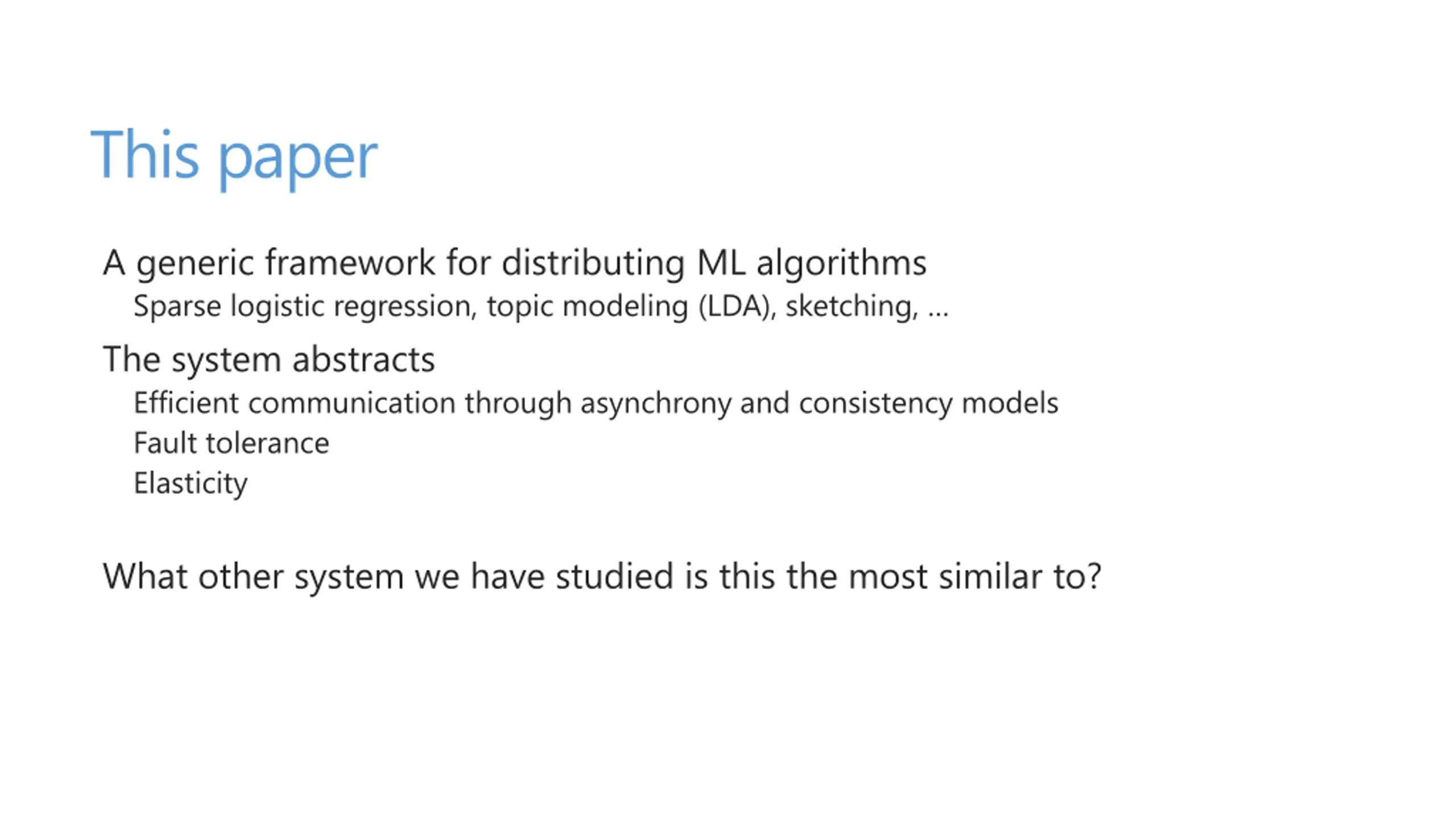 This paper

A generic framework for distributing ML algorithms

Sparse logistic regression, topic modeling (LDA), sketching, ...

The system abstracts

Efficient communication through asynchrony and consistency models

Fault tolerance

Elasticity

What other system we have studied is this the most similar to?